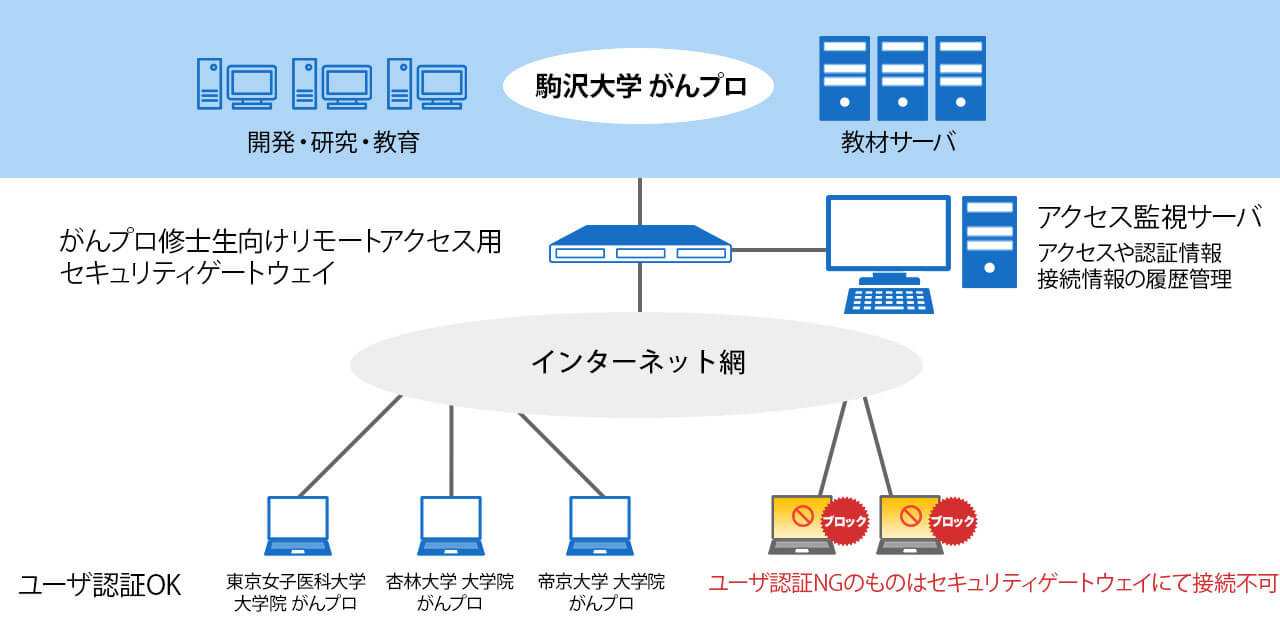 駒沢大学 がんプロ

開発・研究・教育

教材サーバ

がんプロ修士生向けリモートアクセス用
セキュリティゲートウェイ

アクセス監視サーバ
アクセスや認証情報
接続情報の履歴管理

インターネット網

ブロック

ブロック

ユーザ認証OK

東京女子医科大学
大学院 がんプロ

杏林大学 大学院
がんプロ

帝京大学 大学院
がんプロ

ユーザ認証NGのものはセキュリティゲートウェイにて接続不可